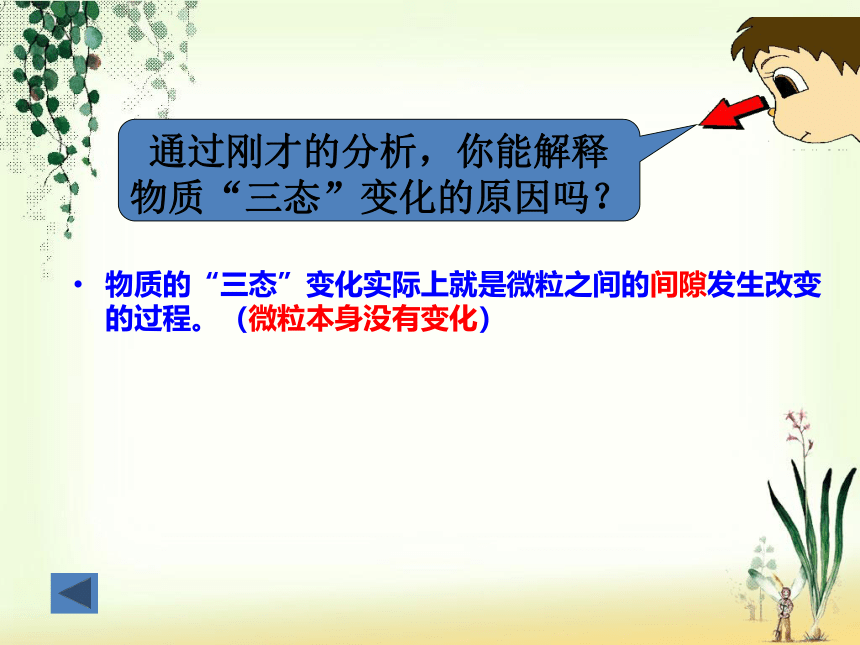 通过刚才的分析，你能解释物质“三态”变化的原因吗？

• 物质的“三态”变化实际上就是微粒之间的间隙发生改变的过程。（微粒本身没有变化）